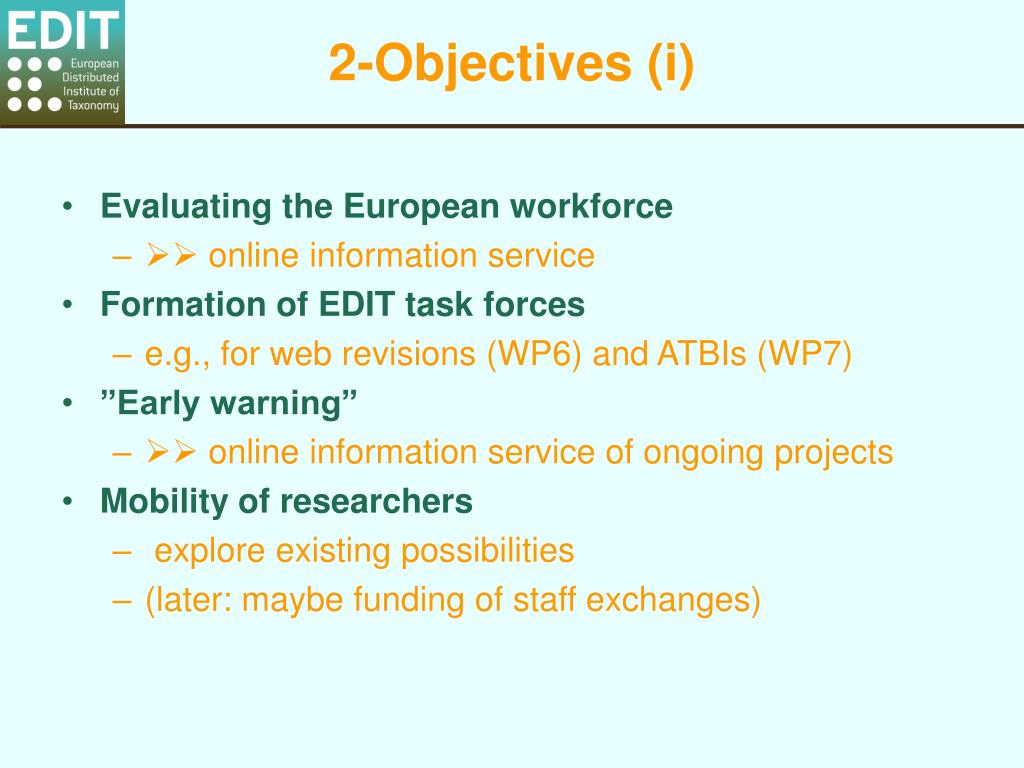 EDIT
European Distributed Institute of Taxonomy

2-Objectives (i)

• Evaluating the European workforce
– ➢➢ online information service
• Formation of EDIT task forces
– e.g., for web revisions (WP6) and ATBIs (WP7)
• ”Early warning”
– ➢➢ online information service of ongoing projects
• Mobility of researchers
– explore existing possibilities
– (later: maybe funding of staff exchanges)